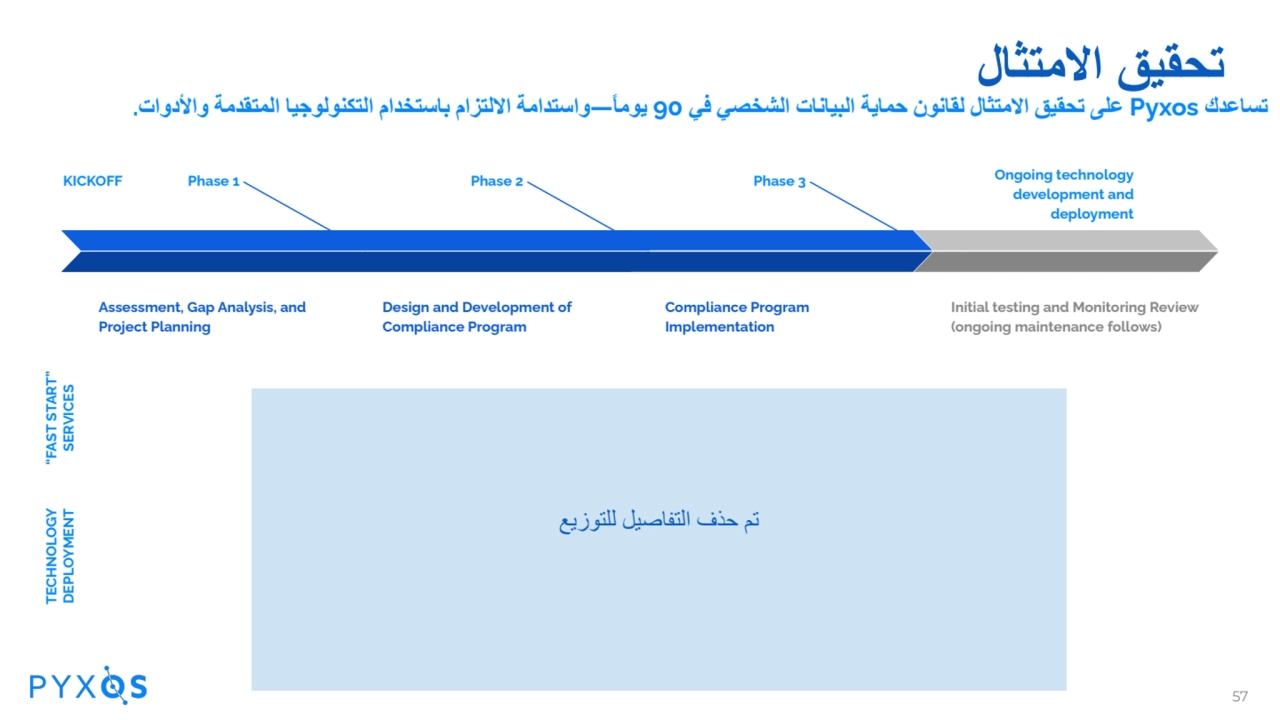 تحقيق الامتثال

تساعدك Pyxos على تحقيق الامتثال لقانون حماية البيانات الشخصي في 90 يوماً—واستدامة الالتزام باستخدام التكنولوجيا المتقدمة والأدوات.

KICKOFF

Phase 1

Phase 2

Phase 3

Ongoing technology development and deployment

Assessment, Gap Analysis, and Project Planning

Design and Development of Compliance Program

Compliance Program Implementation

Initial testing and Monitoring Review (ongoing maintenance follows)

"FAST START" SERVICES

TECHNOLOGY DEPLOYMENT

تم حذف التفاصيل للتوزيع

PYXOS

57